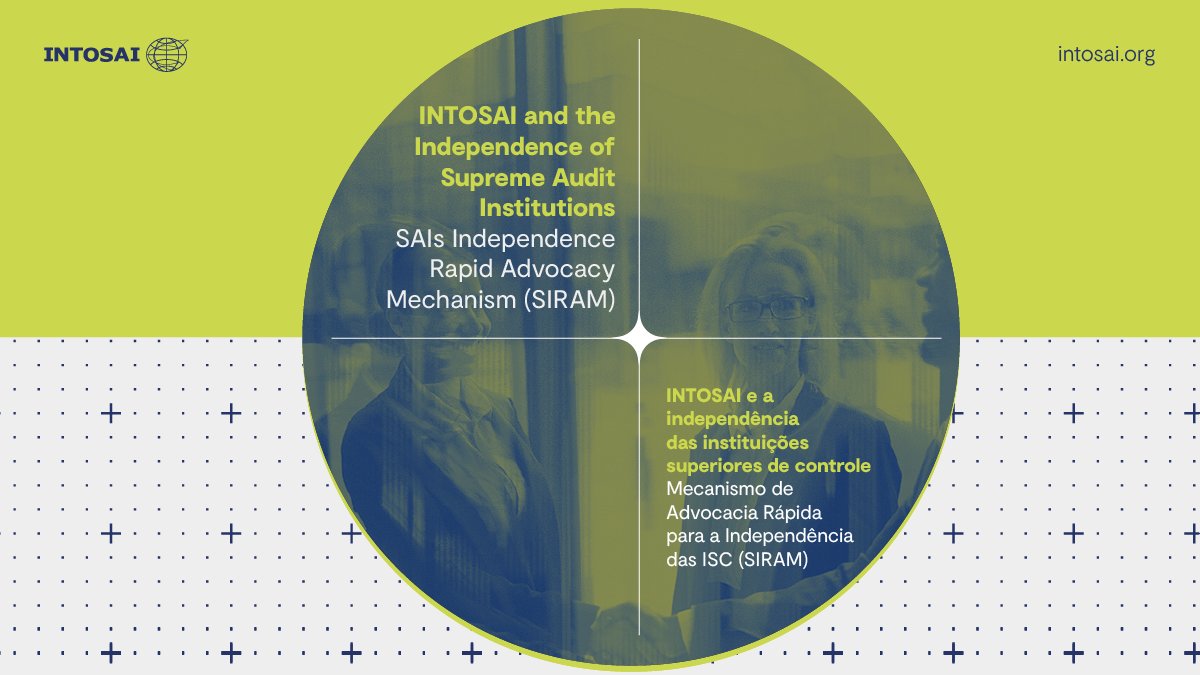 INTOSAI

intosai.org

INTOSAI and the Independence of Supreme Audit Institutions
SAIs Independence Rapid Advocacy Mechanism (SIRAM)

INTOSAI e a independência das instituições superiores de controle
Mecanismo de Advocacia Rápida para a Independência das ISC (SIRAM)